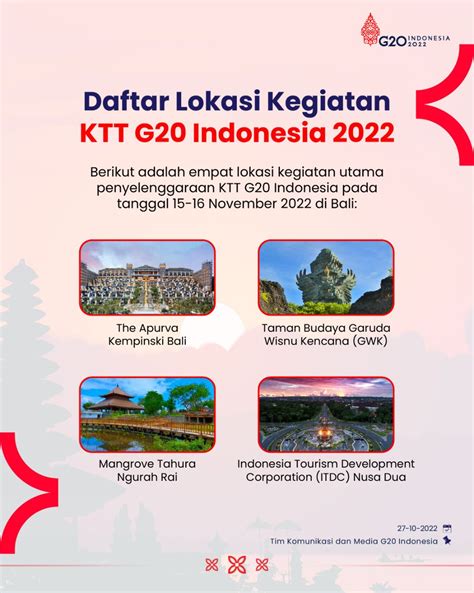 G20 INDONESIA 2022

Daftar Lokasi Kegiatan
KTT G20 Indonesia 2022

Berikut adalah empat lokasi kegiatan utama penyelenggaraan KTT G20 Indonesia pada tanggal 15-16 November 2022 di Bali:

The Apurva Kempinski Bali

Taman Budaya Garuda Wisnu Kencana (GWK)

Mangrove Tahura Ngurah Rai

Indonesia Tourism Development Corporation (ITDC) Nusa Dua

27-10-2022
Tim Komunikasi dan Media G20 Indonesia